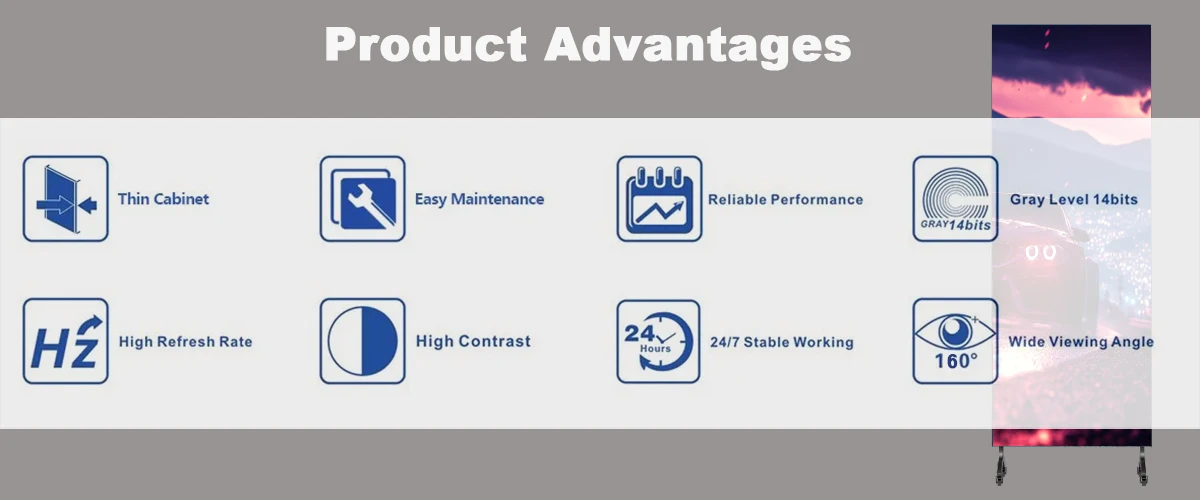 Product Advantages

Thin Cabinet

Easy Maintenance

Reliable Performance

GRAY 14bits

Gray Level 14bits

Hz

High Refresh Rate

High Contrast

24 Hours

24/7 Stable Working

160°

Wide Viewing Angle